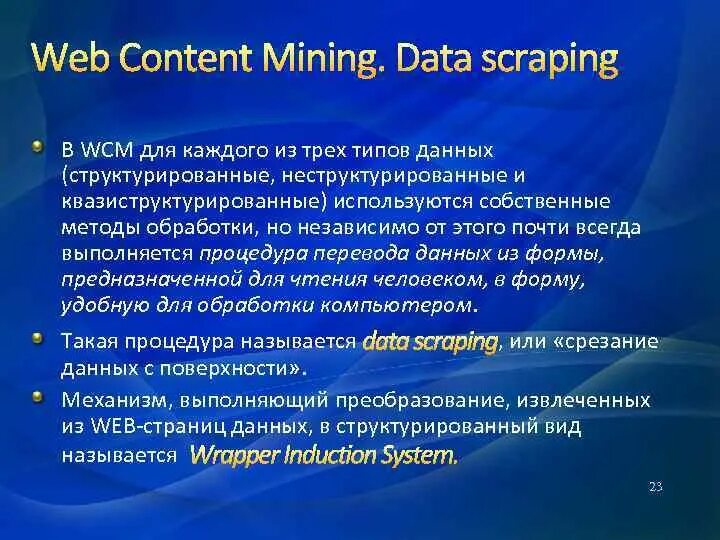 Web Content Mining. Data scraping

В WCM для каждого из трех типов данных (структурированные, неструктурированные и квазиструктурированные) используются собственные методы обработки, но независимо от этого почти всегда выполняется процедура перевода данных из формы, предназначенной для чтения человеком, в форму, удобную для обработки компьютером.

Такая процедура называется data scraping, или «срезание данных с поверхности».

Механизм, выполняющий преобразование, извлеченных из WEB-страниц данных, в структурированный вид называется Wrapper Induction System.

23